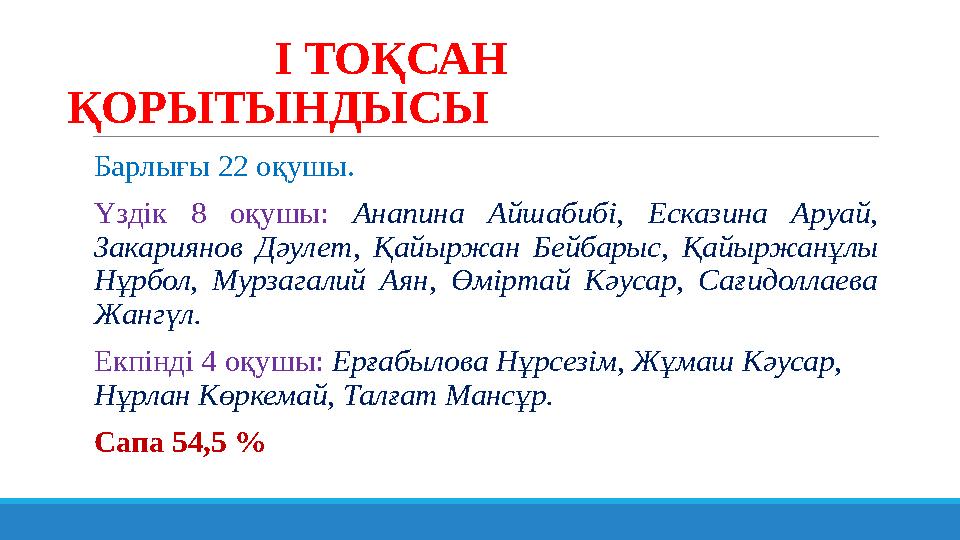 І ТОҚСАН ҚОРЫТЫНДЫСЫ

Барлығы 22 оқушы.

Үздік 8 оқушы: Анапина Айшабибі, Есказина Аруай, Закариянов Дәулет, Қайыржан Бейбарыс, Қайыржанұлы Нұрбол, Мурзагалий Аян, Өміртай Кәусар, Сағидоллаева Жангүл.

Екпінді 4 оқушы: Ерғабылова Нұрсезім, Жұмаш Кәусар, Нұрлан Көркемай, Талғат Мансұр.

Сапа 54,5 %